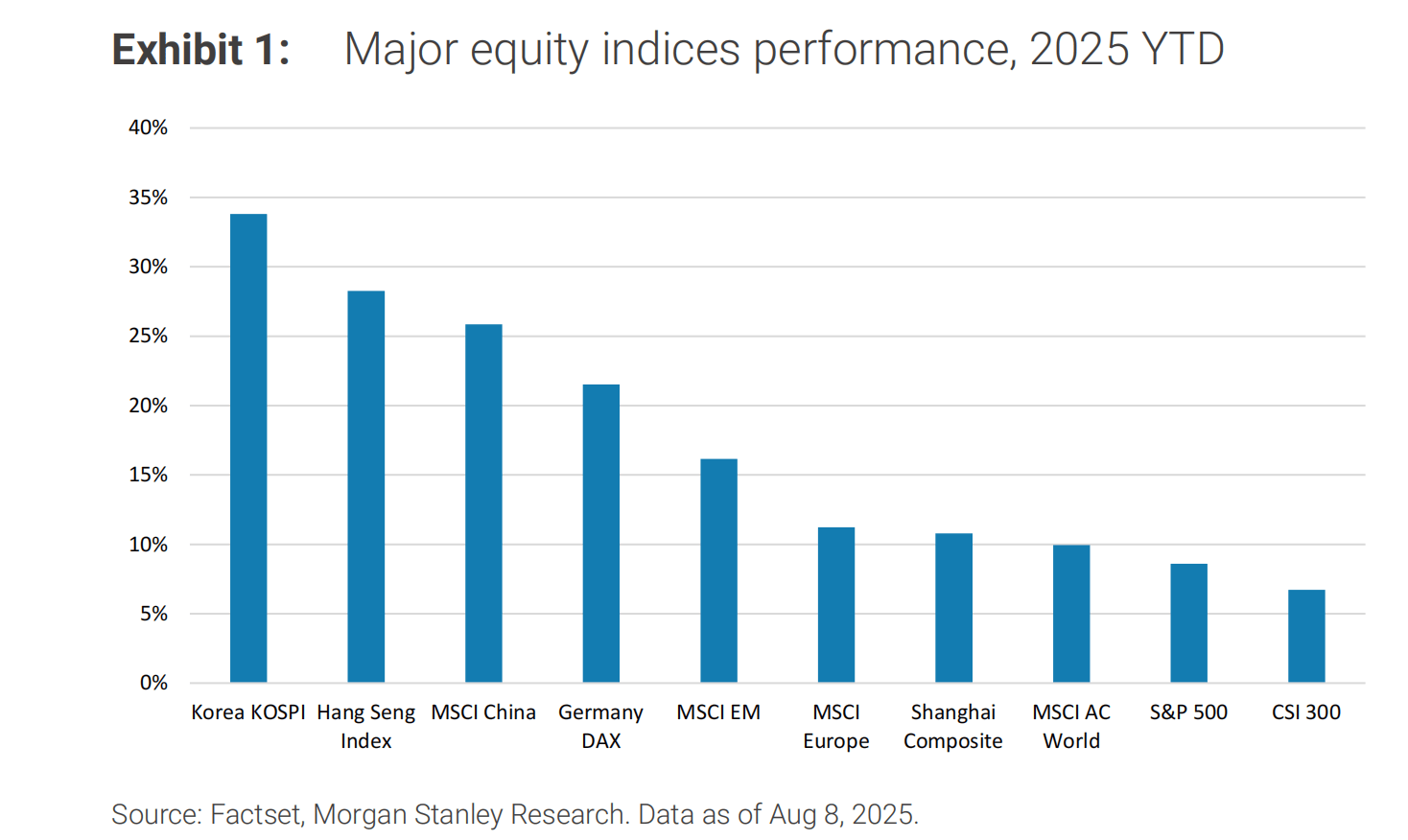 Exhibit 1: Major equity indices performance, 2025 YTD

40%
35%
30%
25%
20%
15%
10%
5%
0%

Korea KOSPI
Hang Seng Index
MSCI China
Germany DAX
MSCI EM
MSCI Europe
Shanghai Composite
MSCI AC World
S&P 500
CSI 300

Source: Factset, Morgan Stanley Research. Data as of Aug 8, 2025.